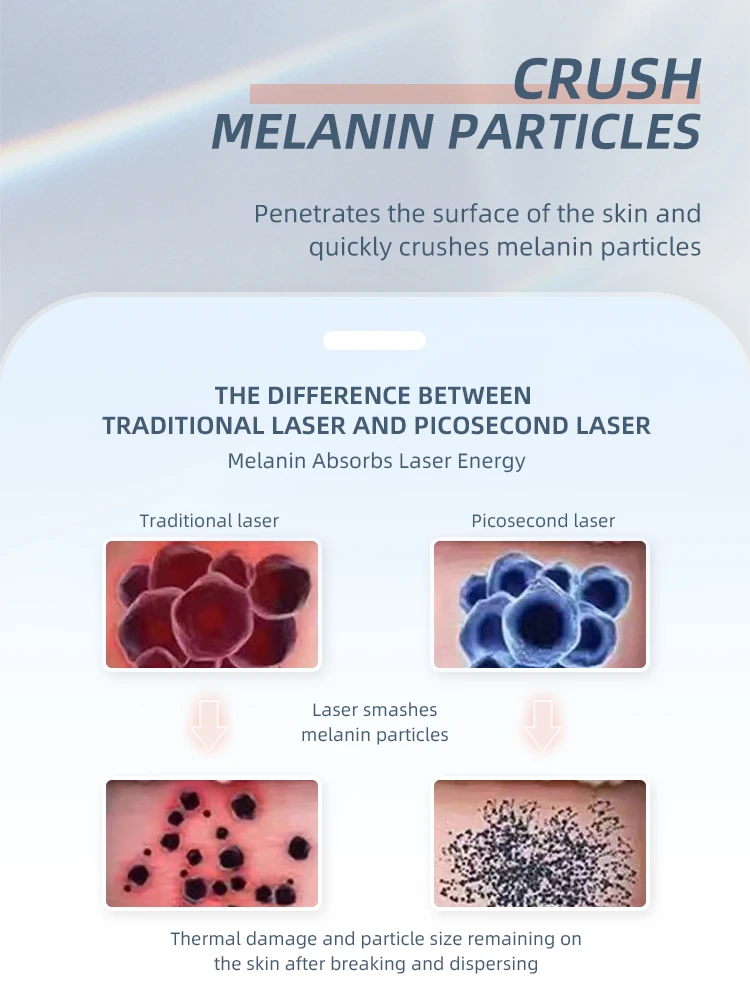 CRUSH
MELANIN PARTICLES

Penetrates the surface of the skin and quickly crushes melanin particles

THE DIFFERENCE BETWEEN
TRADITIONAL LASER AND PICOSECOND LASER

Melanin Absorbs Laser Energy

Traditional laser

Picosecond laser

Laser smashes melanin particles

Thermal damage and particle size remaining on the skin after breaking and dispersing